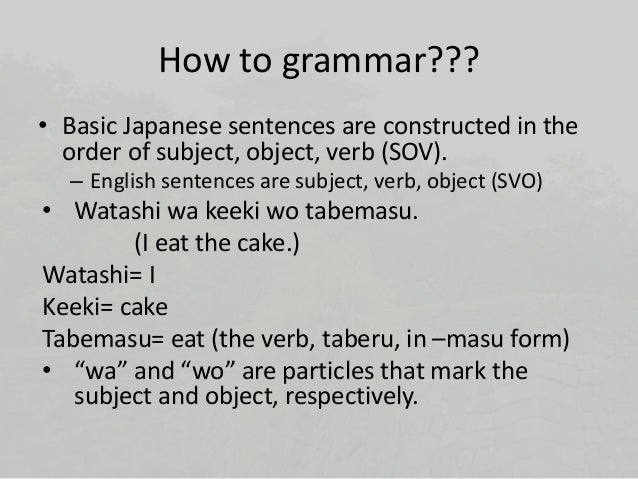 How to grammar???

• Basic Japanese sentences are constructed in the order of subject, object, verb (SOV).

– English sentences are subject, verb, object (SVO)

• Watashi wa keeki wo tabemasu.

(I eat the cake.)

Watashi= I

Keeki= cake

Tabemasu= eat (the verb, taberu, in –masu form)

• “wa” and “wo” are particles that mark the subject and object, respectively.